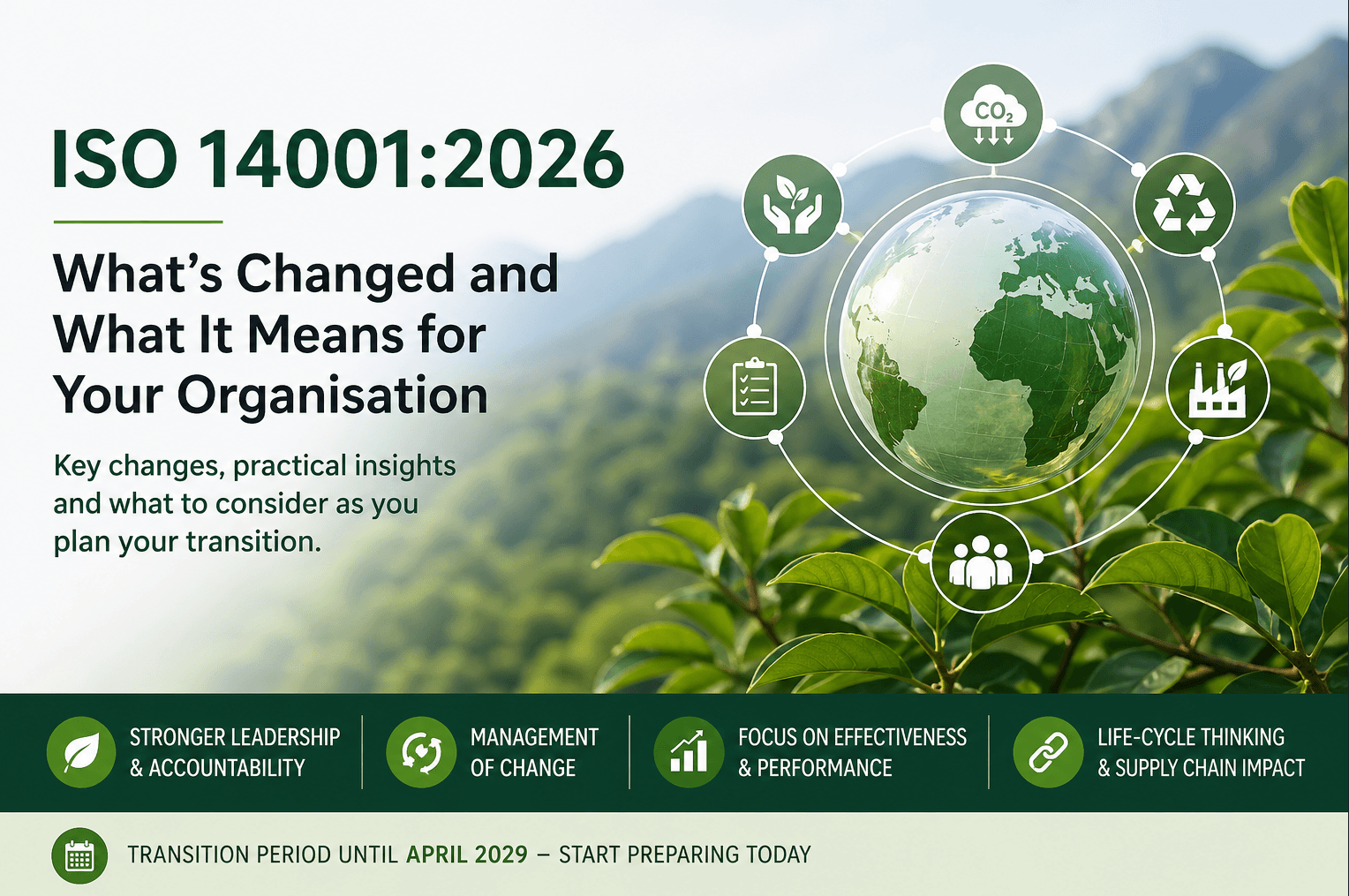 ISO 14001:2026

What's Changed and What It Means for Your Organisation

Key changes, practical insights and what to consider as you plan your transition.

$CO_2$

STRONGER LEADERSHIP & ACCOUNTABILITY

MANAGEMENT OF CHANGE

FOCUS ON EFFECTIVENESS & PERFORMANCE

LIFE-CYCLE THINKING & SUPPLY CHAIN IMPACT

TRANSITION PERIOD UNTIL APRIL 2029 – START PREPARING TODAY